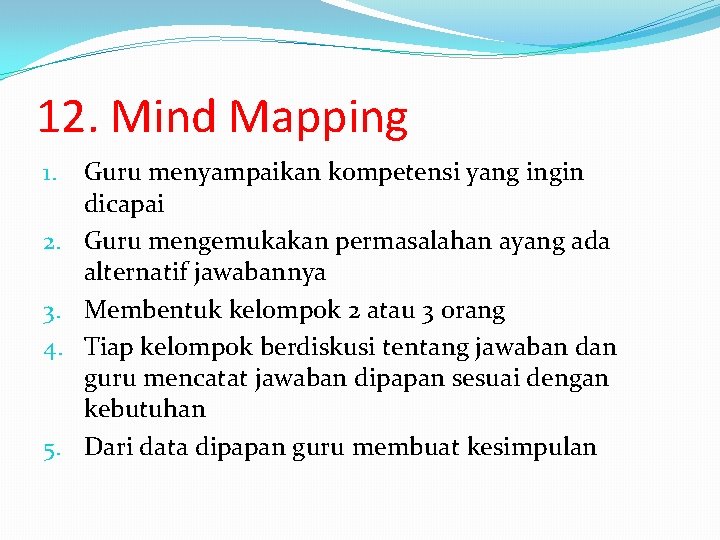 12. Mind Mapping

1. Guru menyampaikan kompetensi yang ingin dicapai
2. Guru mengemukakan permasalahan ayang ada alternatif jawabannya
3. Membentuk kelompok 2 atau 3 orang
4. Tiap kelompok berdiskusi tentang jawaban dan guru mencatat jawaban dipapan sesuai dengan kebutuhan
5. Dari data dipapan guru membuat kesimpulan